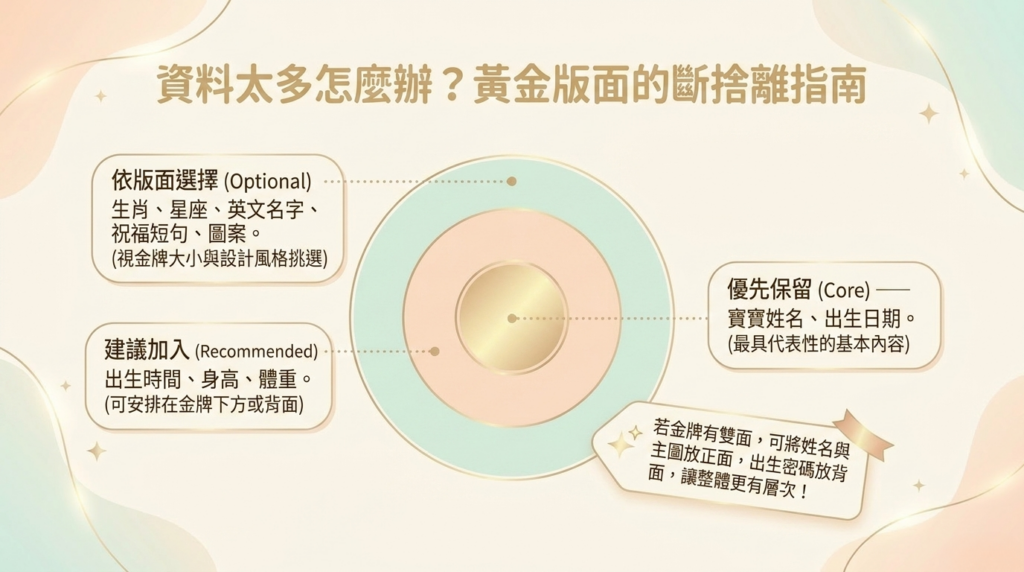 資料太多怎麼辦？黃金版面的斷捨離指南

依版面選擇 (Optional)
生肖、星座、英文名字、祝福短句、圖案。
(視金牌大小與設計風格挑選)

建議加入 (Recommended)
出生時間、身高、體重。
(可安排在金牌下方或背面)

優先保留 (Core) ——
寶寶姓名、出生日期。
(最具代表性的基本內容)

若金牌有雙面，可將姓名與主圖放正面，出生密碼放背面，讓整體更有層次！